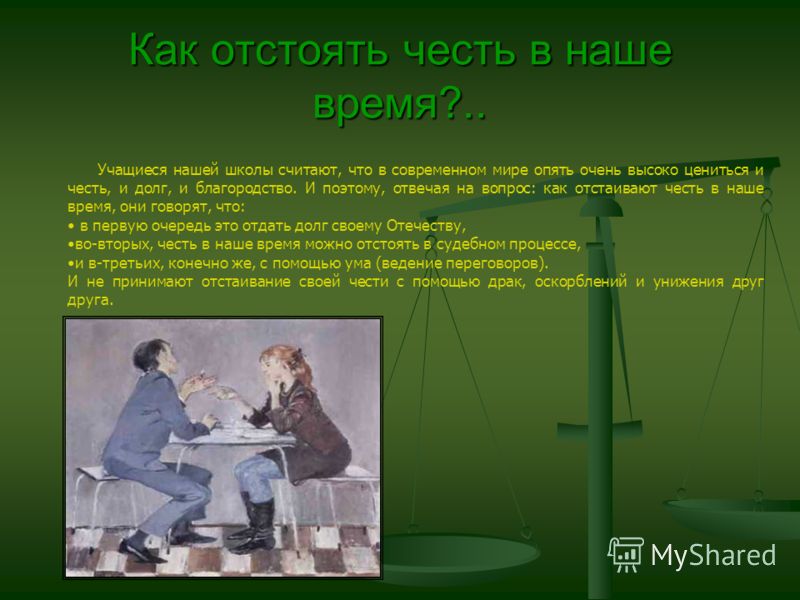 Как отстоять честь в наше время?..

Учащиеся нашей школы считают, что в современном мире опять очень высоко цениться и честь, и долг, и благородство. И поэтому, отвечая на вопрос: как отстаивают честь в наше время, они говорят, что:
• в первую очередь это отдать долг своему Отечеству,
•во-вторых, честь в наше время можно отстоять в судебном процессе,
•и в-третьих, конечно же, с помощью ума (ведение переговоров).
И не принимают отстаивание своей чести с помощью драк, оскорблений и унижения друг друга.

MyShared